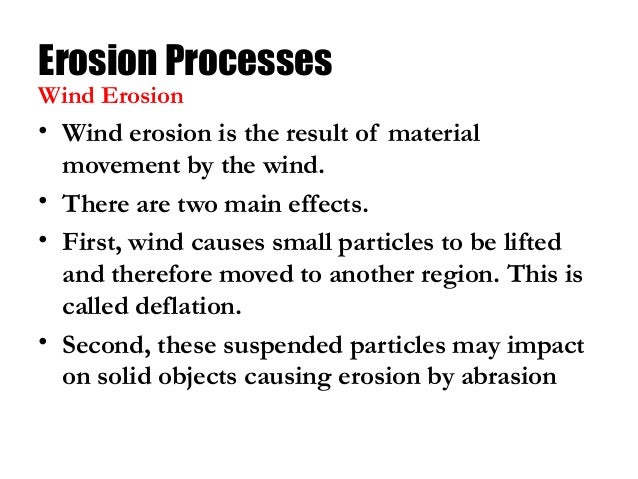 Erosion Processes
Wind Erosion

• Wind erosion is the result of material movement by the wind.
• There are two main effects.
• First, wind causes small particles to be lifted and therefore moved to another region. This is called deflation.
• Second, these suspended particles may impact on solid objects causing erosion by abrasion